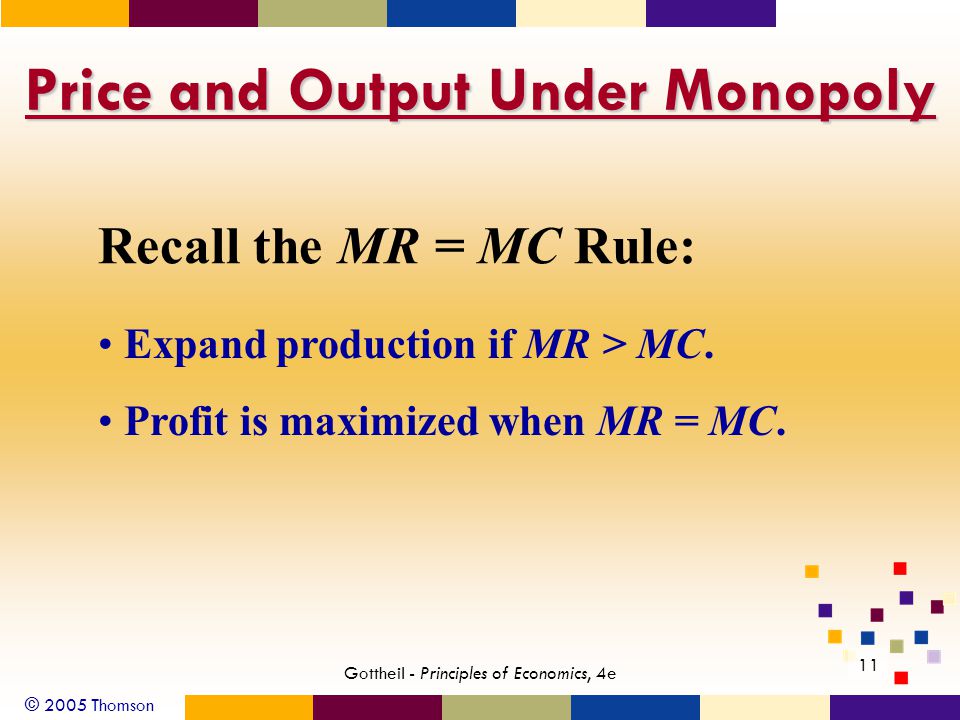 Price and Output Under Monopoly

Recall the $MR = MC$ Rule:

• Expand production if $MR > MC$.

• Profit is maximized when $MR = MC$.

Gottheil - Principles of Economics, 4e

11

© 2005 Thomson